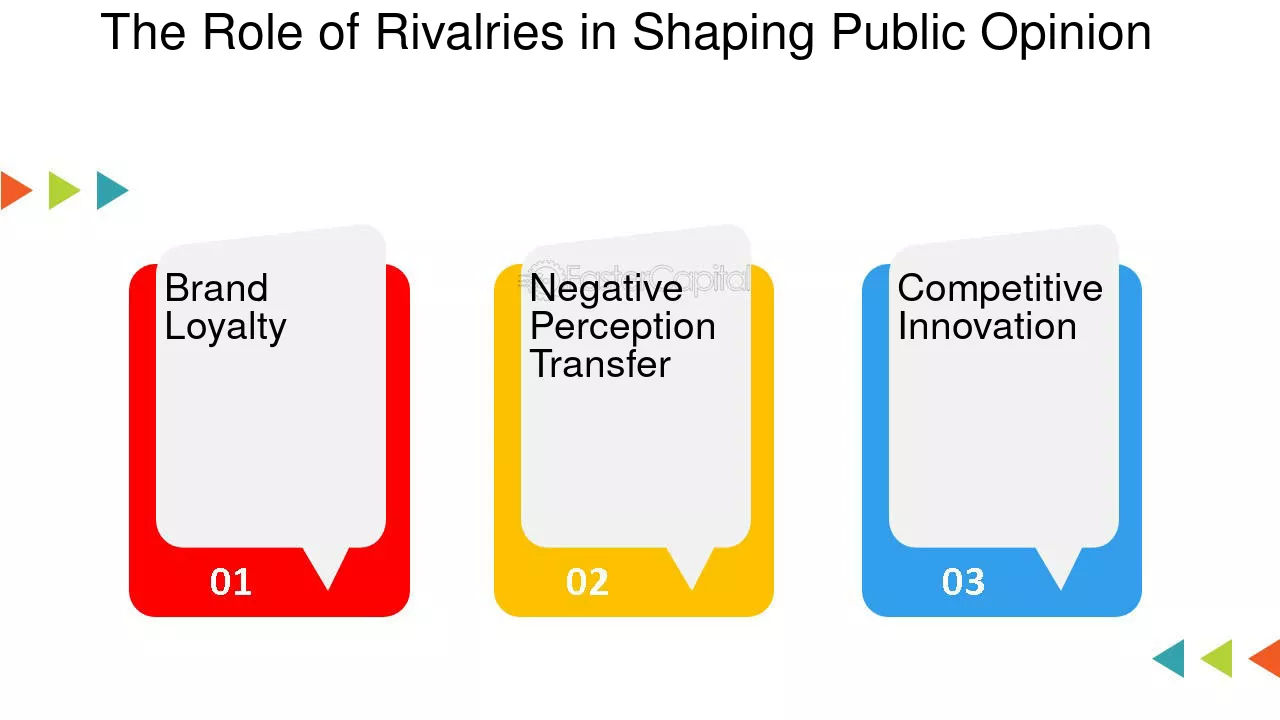 The Role of Rivalries in Shaping Public Opinion

Brand Loyalty

01

Negative Perception Transfer

02

Competitive Innovation

03

FasterCapital